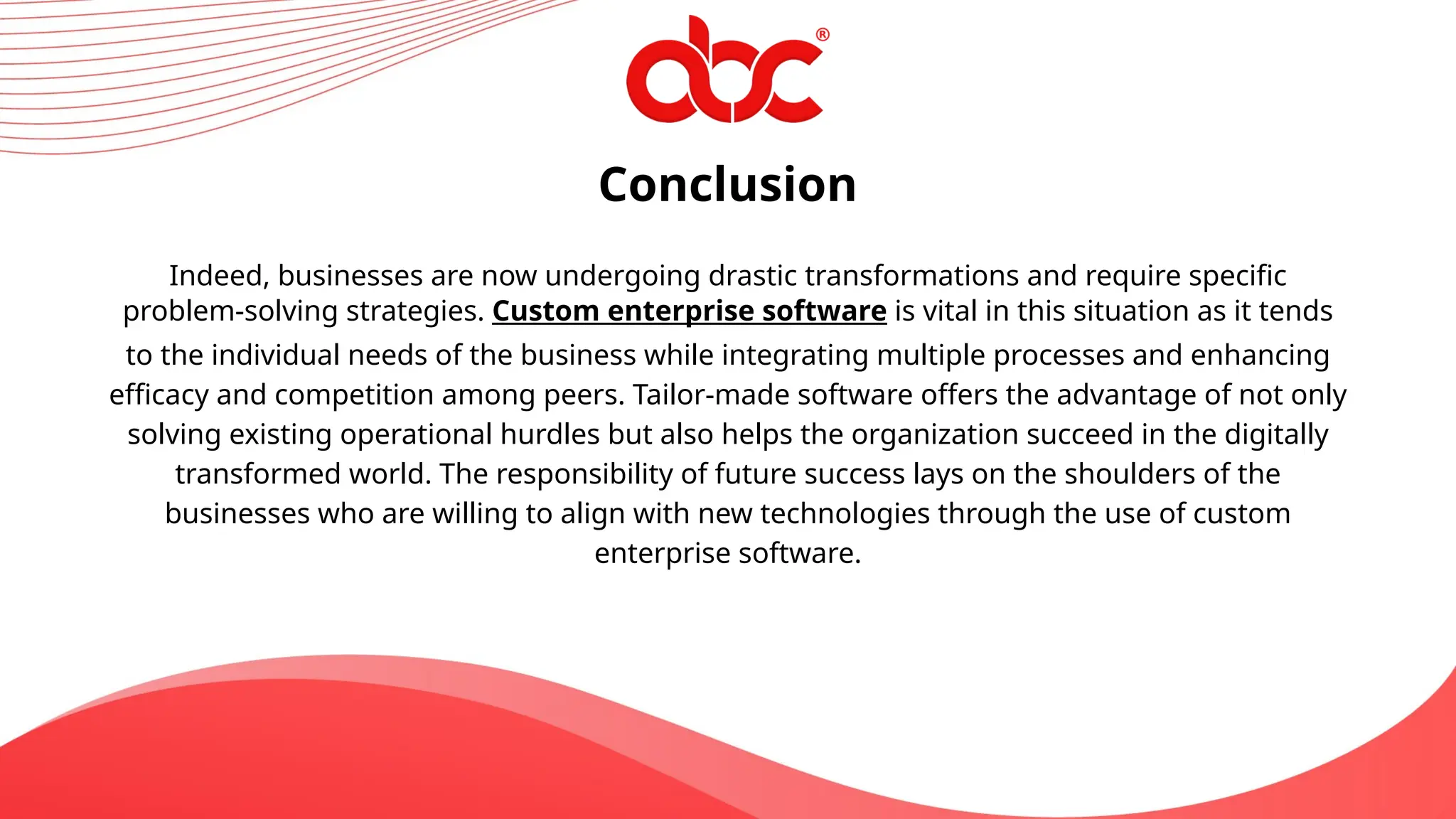 abc®

Conclusion

Indeed, businesses are now undergoing drastic transformations and require specific problem-solving strategies. Custom enterprise software is vital in this situation as it tends to the individual needs of the business while integrating multiple processes and enhancing efficacy and competition among peers. Tailor-made software offers the advantage of not only solving existing operational hurdles but also helps the organization succeed in the digitally transformed world. The responsibility of future success lays on the shoulders of the businesses who are willing to align with new technologies through the use of custom enterprise software.